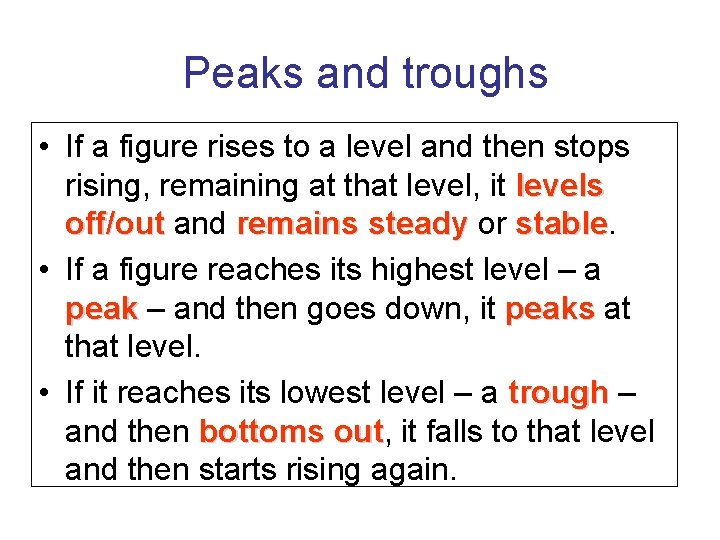 Peaks and troughs

• If a figure rises to a level and then stops rising, remaining at that level, it levels off/out and remains steady or stable.

• If a figure reaches its highest level – a peak – and then goes down, it peaks at that level.

• If it reaches its lowest level – a trough – and then bottoms out, it falls to that level and then starts rising again.